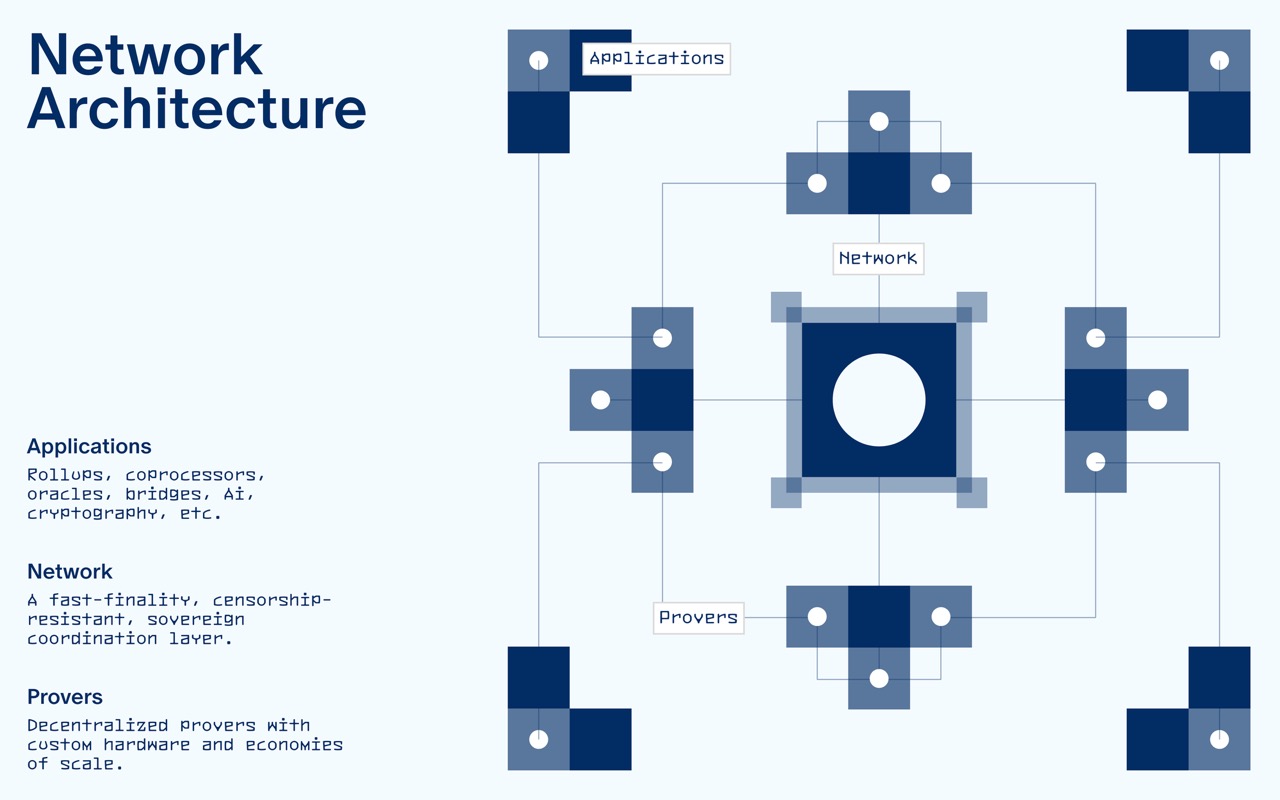 Network Architecture

Applications

Rollups, coprocessors, oracles, bridges, AI, cryptography, etc.

Network

A fast-finality, censorship-resistant, sovereign coordination layer.

Provers

Decentralized provers with custom hardware and economies of scale.

Applications

Network

Provers